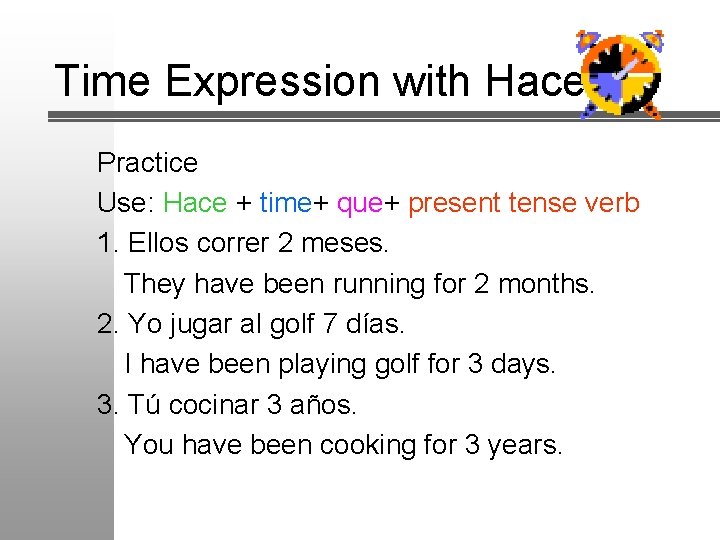 Time Expression with Hace

Practice

Use: Hace + time+ que+ present tense verb

1. Ellos correr 2 meses.
They have been running for 2 months.

2. Yo jugar al golf 7 días.
I have been playing golf for 3 days.

3. Tú cocinar 3 años.
You have been cooking for 3 years.